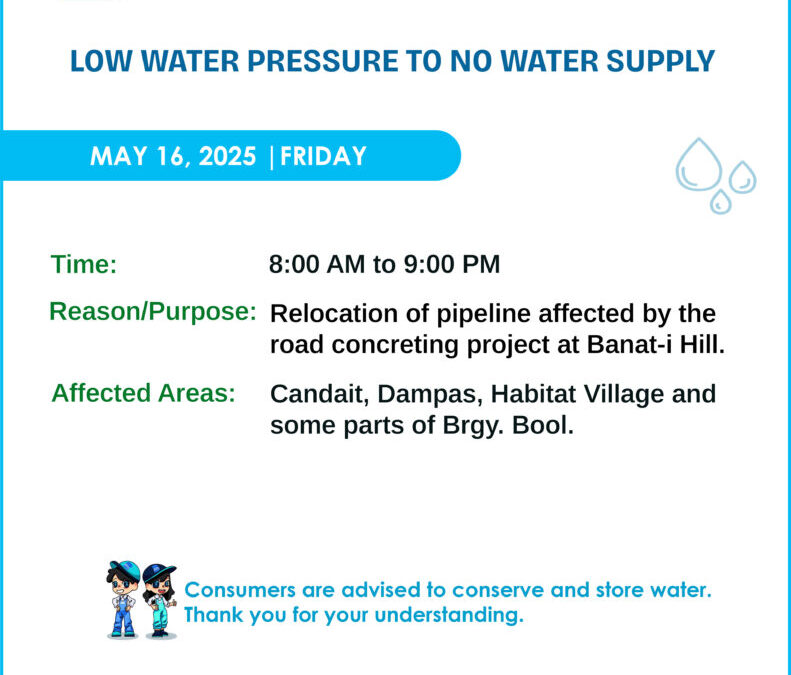 LOW WATER PRESSURE TO NO WATER SUPPLY

MAY 16, 2025 | FRIDAY

Time: 8:00 AM to 9:00 PM

Reason/Purpose: Relocation of pipeline affected by the road concreting project at Banat-i Hill.

Affected Areas: Candait, Dampas, Habitat Village and some parts of Brgy. Bool.

Consumers are advised to conserve and store water. Thank you for your understanding.